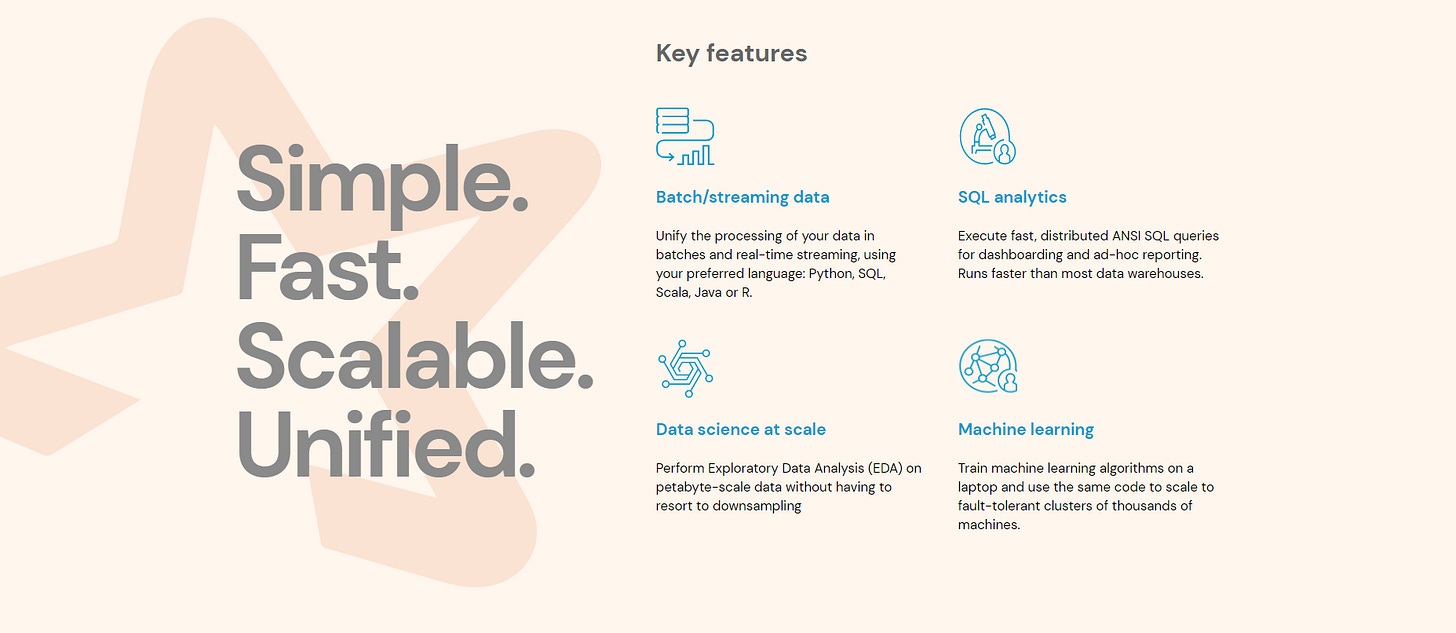 Simple.
Fast.
Scalable.
Unified.

Key features

Batch/streaming data

Unify the processing of your data in batches and real-time streaming, using your preferred language: Python, SQL, Scala, Java or R.

SQL analytics

Execute fast, distributed ANSI SQL queries for dashboarding and ad-hoc reporting. Runs faster than most data warehouses.

Data science at scale

Perform Exploratory Data Analysis (EDA) on petabyte-scale data without having to resort to downsampling

Machine learning

Train machine learning algorithms on a laptop and use the same code to scale to fault-tolerant clusters of thousands of machines.